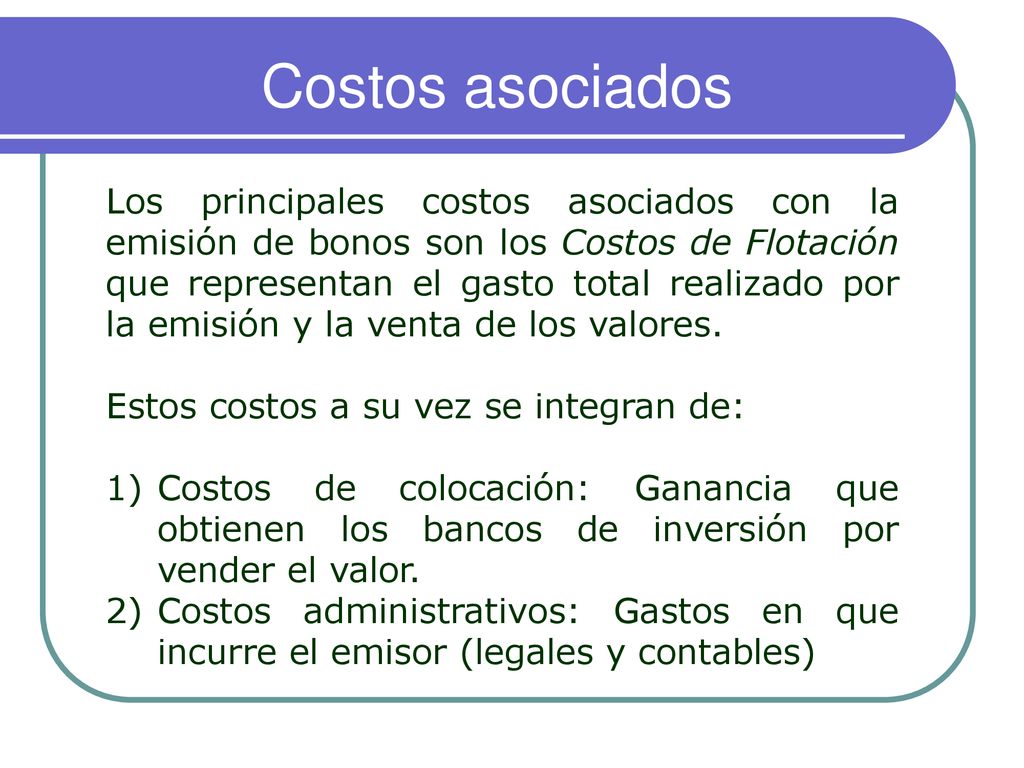 Costos asociados

Los principales costos asociados con la emisión de bonos son los Costos de Flotación que representan el gasto total realizado por la emisión y la venta de los valores.

Estos costos a su vez se integran de:

1) Costos de colocación: Ganancia que obtienen los bancos de inversión por vender el valor.
2) Costos administrativos: Gastos en que incurre el emisor (legales y contables)